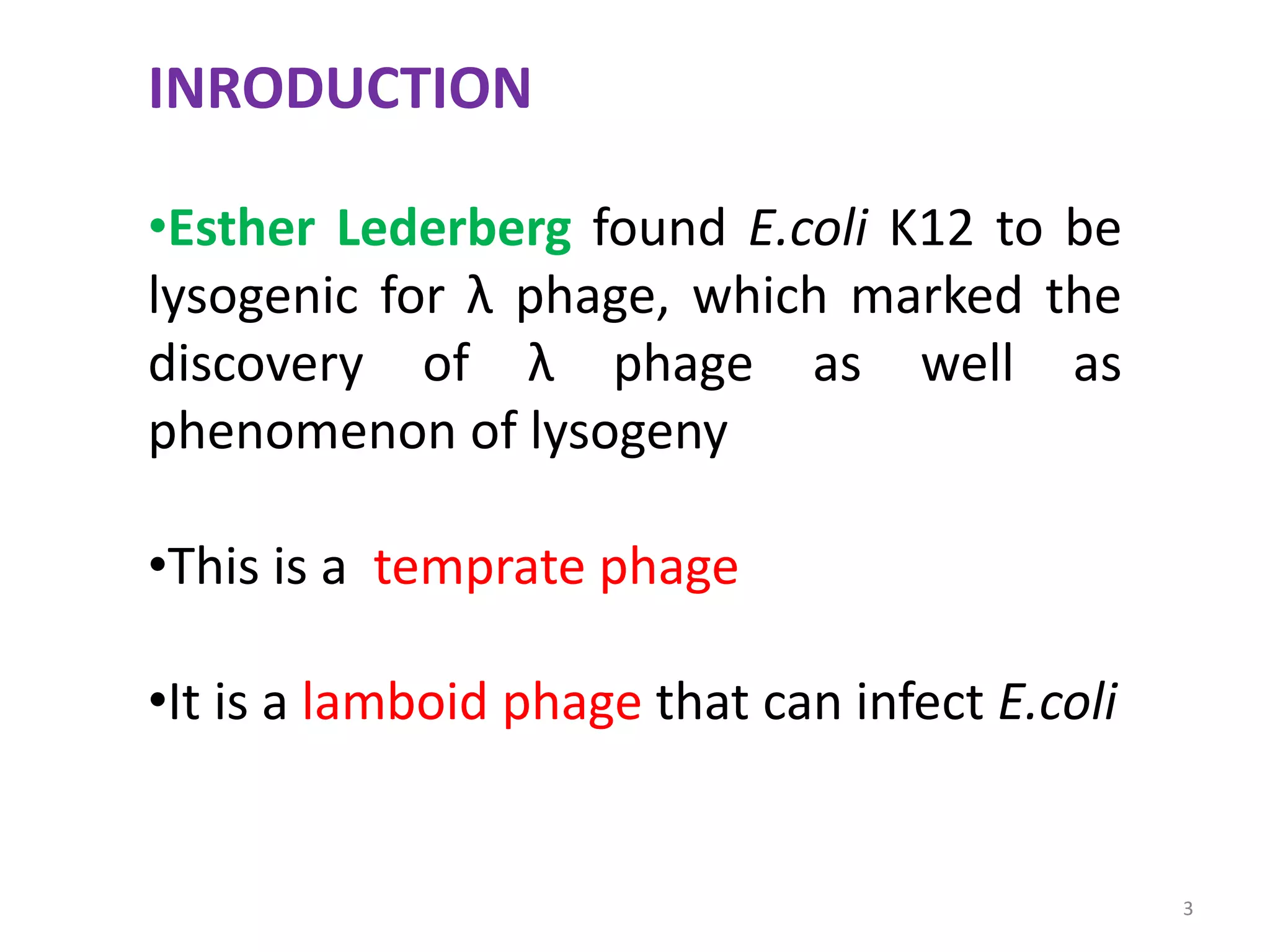 INRODUCTION

•Esther Lederberg found E.coli K12 to be lysogenic for λ phage, which marked the discovery of λ phage as well as phenomenon of lysogeny

•This is a temprate phage

•It is a lamboid phage that can infect E.coli

3